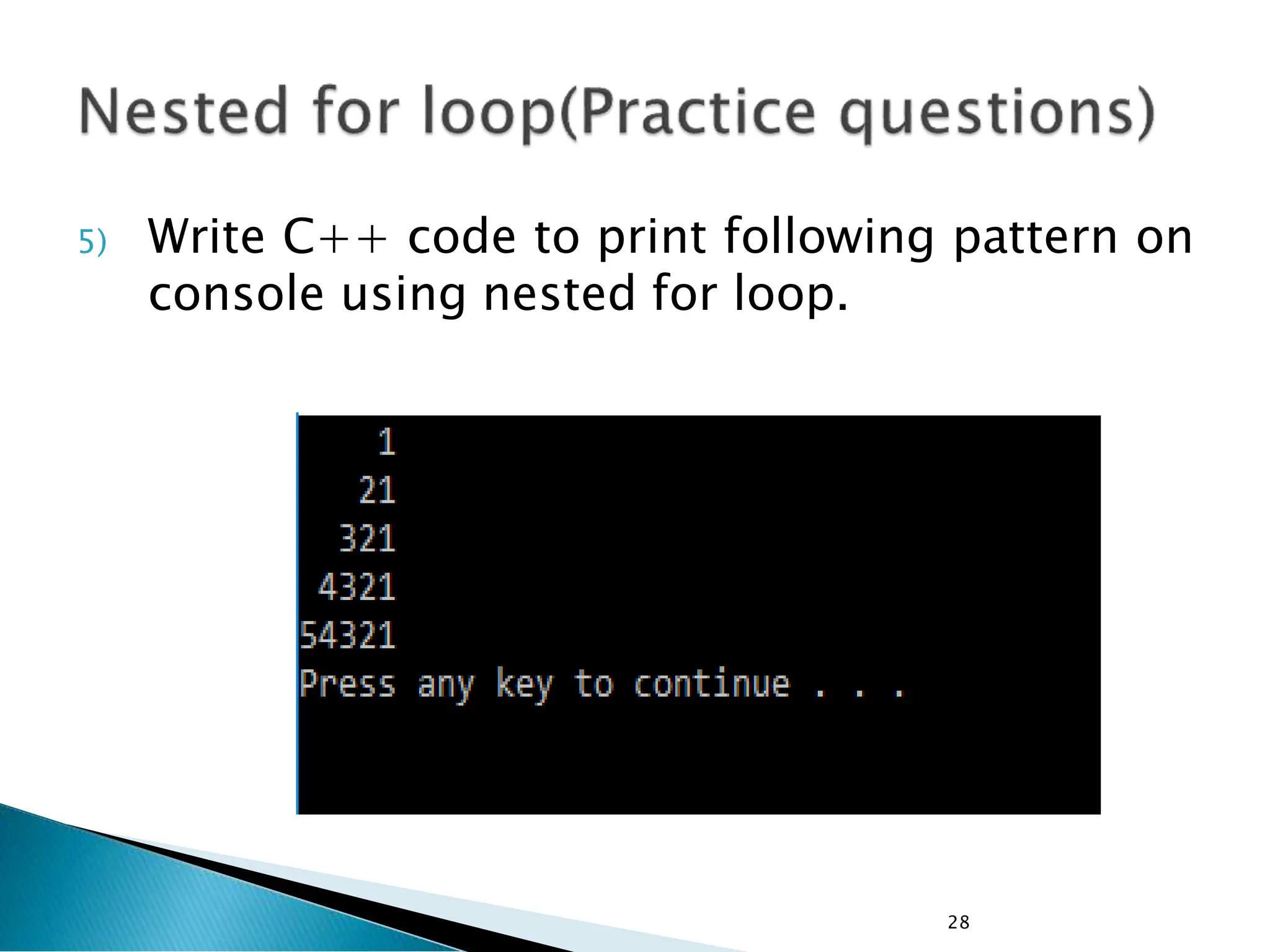 Nested for loop(Practice questions)

5) Write C++ code to print following pattern on console using nested for loop.

    1
   21
  321
 4321
54321
Press any key to continue . . .

28